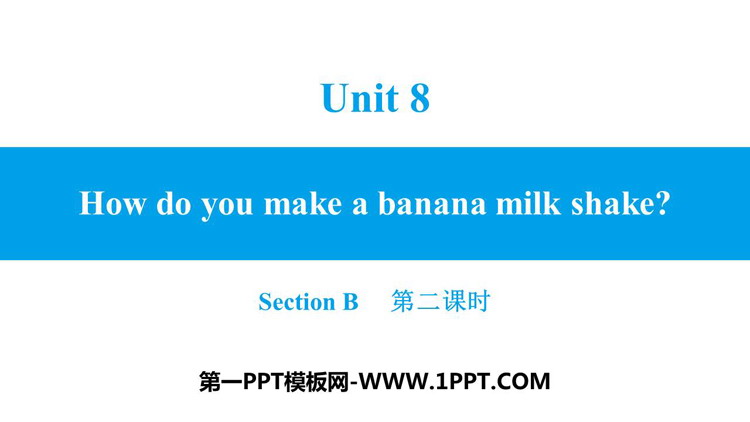 Unit 8

How do you make a banana milk shake?

Section B 第二课时

第一PPT模板网-WWW.1PPT.COM